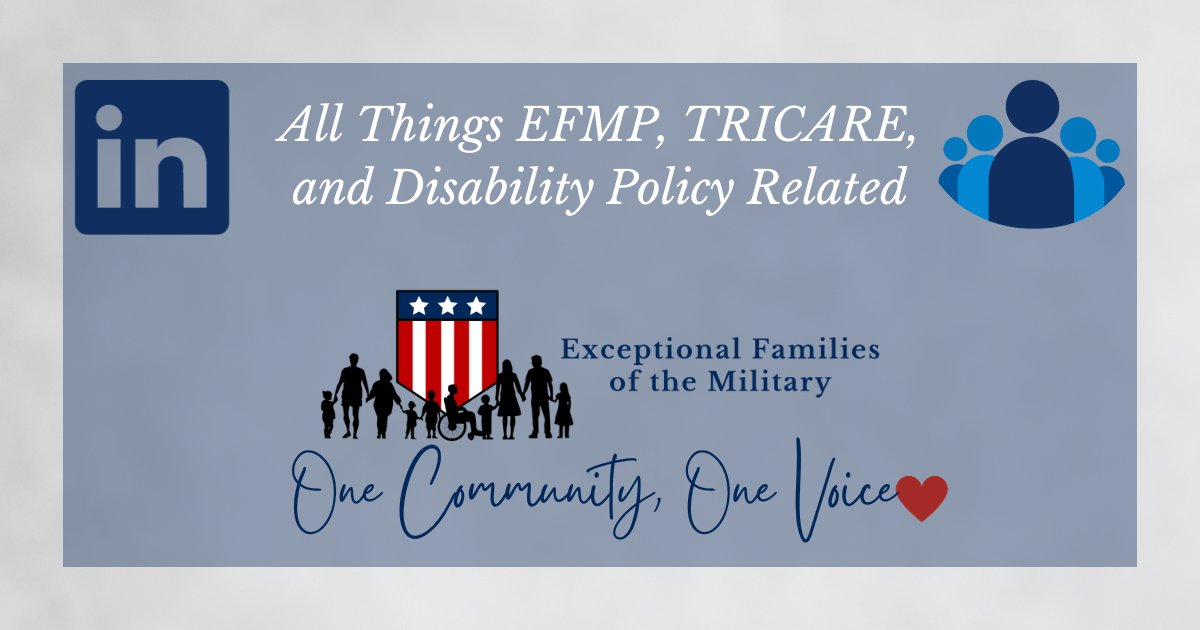 in

All Things EFMP, TRICARE, and Disability Policy Related

Exceptional Families of the Military

One Community, One Voice